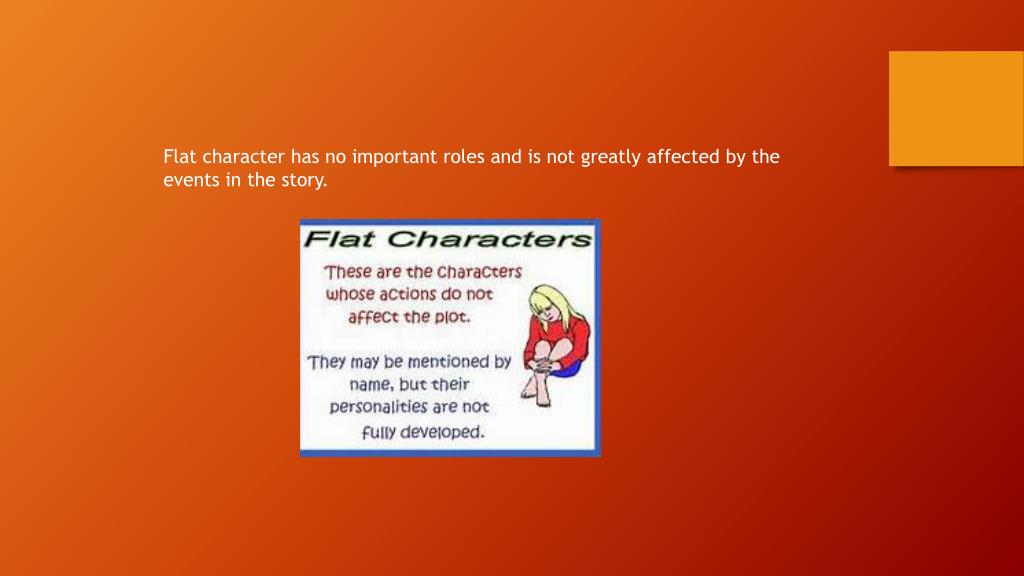 Flat character has no important roles and is not greatly affected by the events in the story.

Flat Characters

These are the characters whose actions do not affect the plot.

They may be mentioned by name, but their personalities are not fully developed.